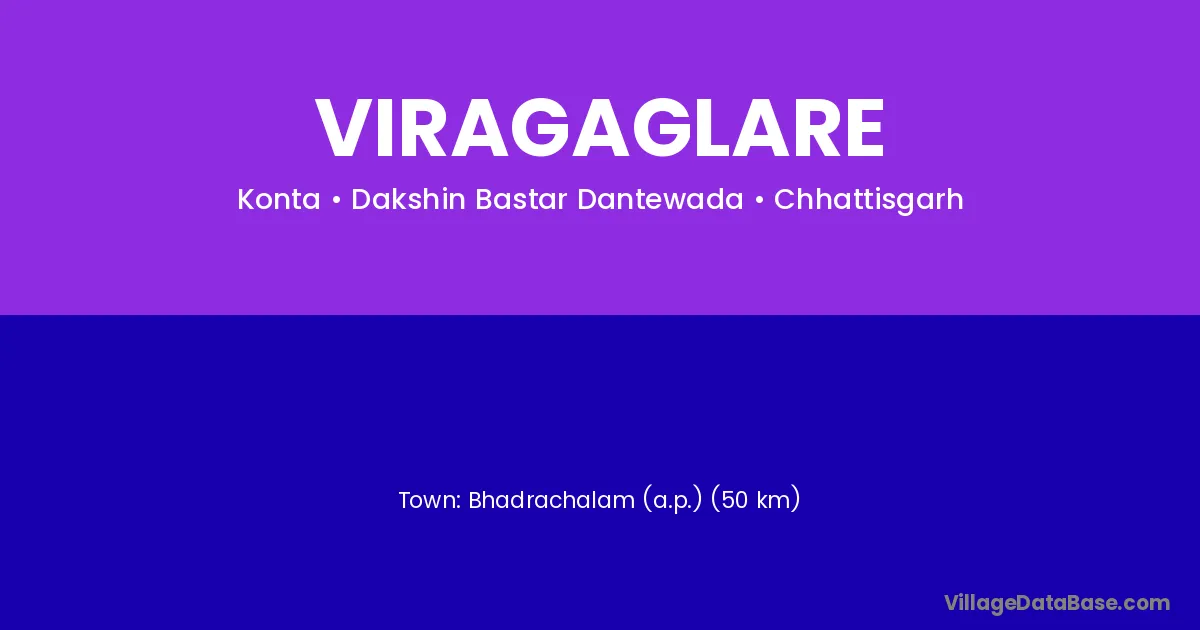 VIRAGAGLARE

Konta • Dakshin Bastar Dantewada • Chhattisgarh

Town: Bhadrachalam (a.p.) (50 km)

VillageDataBase.com